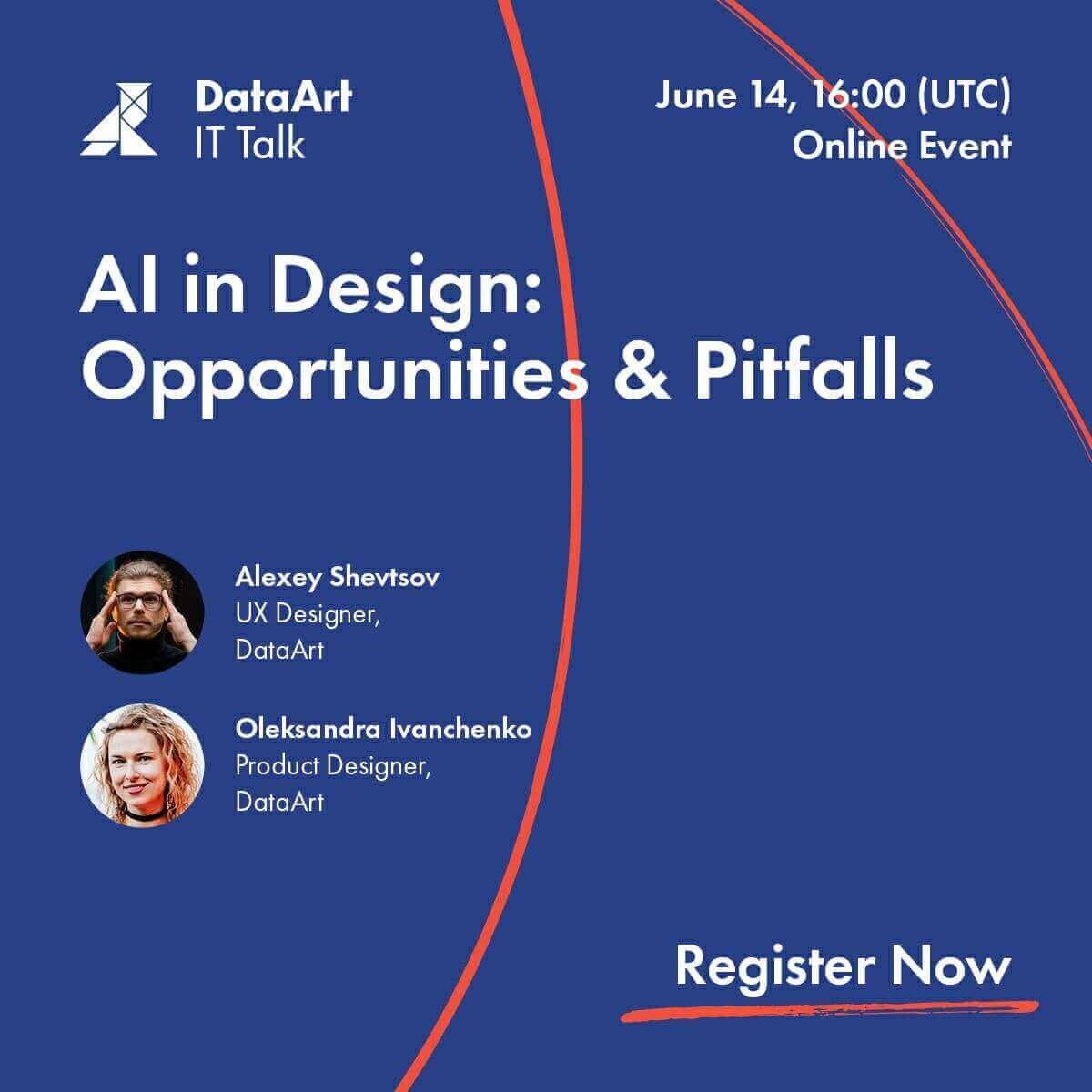 DataArt
IT Talk

June 14, 16:00 (UTC)
Online Event

AI in Design: Opportunities & Pitfalls

Alexey Shevtsov
UX Designer,
DataArt

Oleksandra Ivanchenko
Product Designer,
DataArt

Register Now